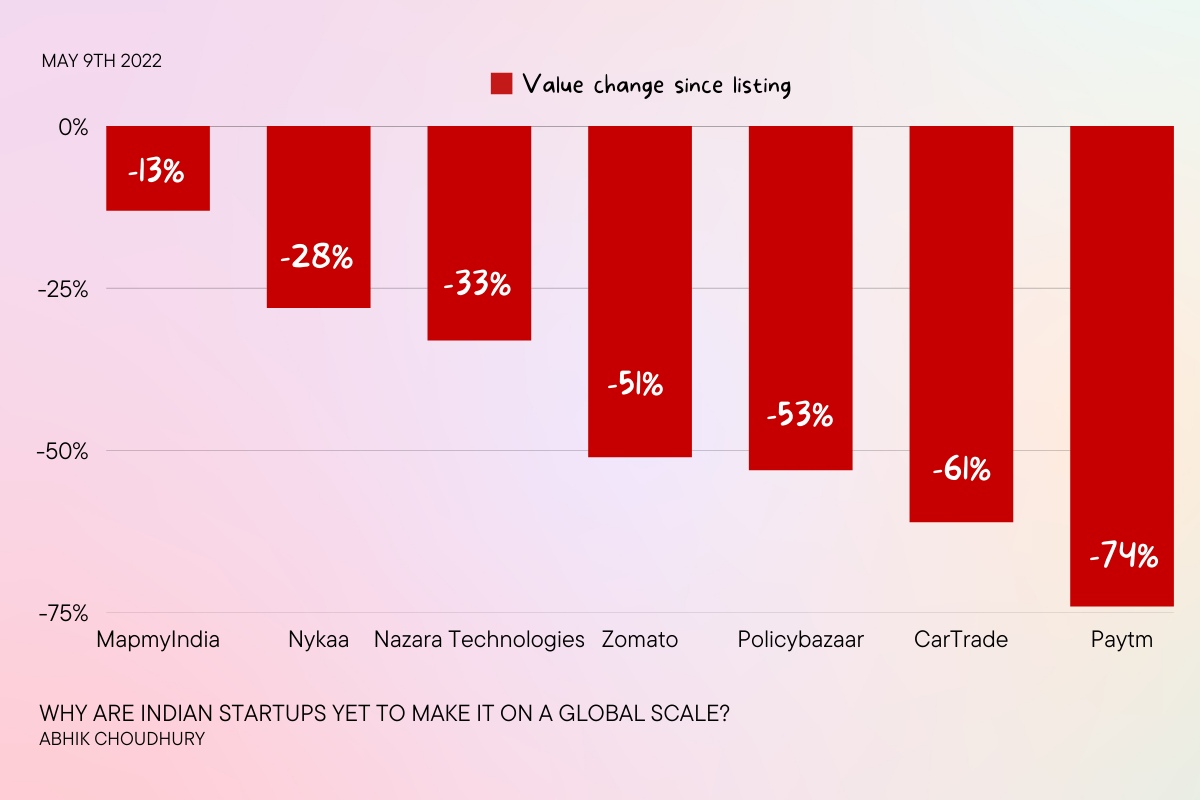 MAY 9TH 2022

Value change since listing

0%
-25%
-50%
-75%

-13%
-28%
-33%
-51%
-53%
-61%
-74%

MapmyIndia
Nykaa
Nazara Technologies
Zomato
Policybazaar
CarTrade
Paytm

WHY ARE INDIAN STARTUPS YET TO MAKE IT ON A GLOBAL SCALE?
ABHIK CHOUDHURY